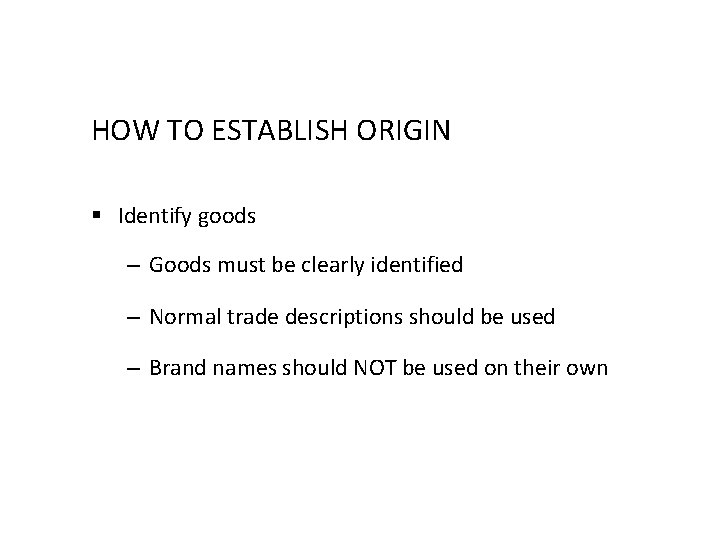 HOW TO ESTABLISH ORIGIN

▪ Identify goods

– Goods must be clearly identified

– Normal trade descriptions should be used

– Brand names should NOT be used on their own